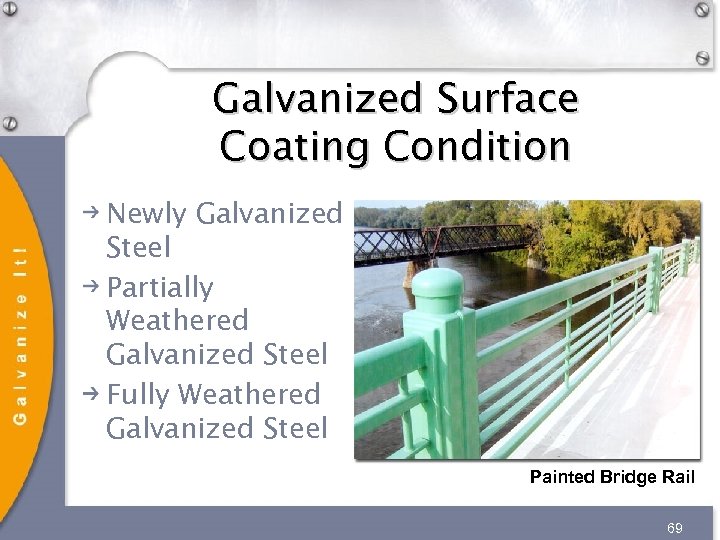 Galvanize It!

Galvanized Surface Coating Condition

→ Newly Galvanized Steel
→ Partially Weathered Galvanized Steel
→ Fully Weathered Galvanized Steel

Painted Bridge Rail

69